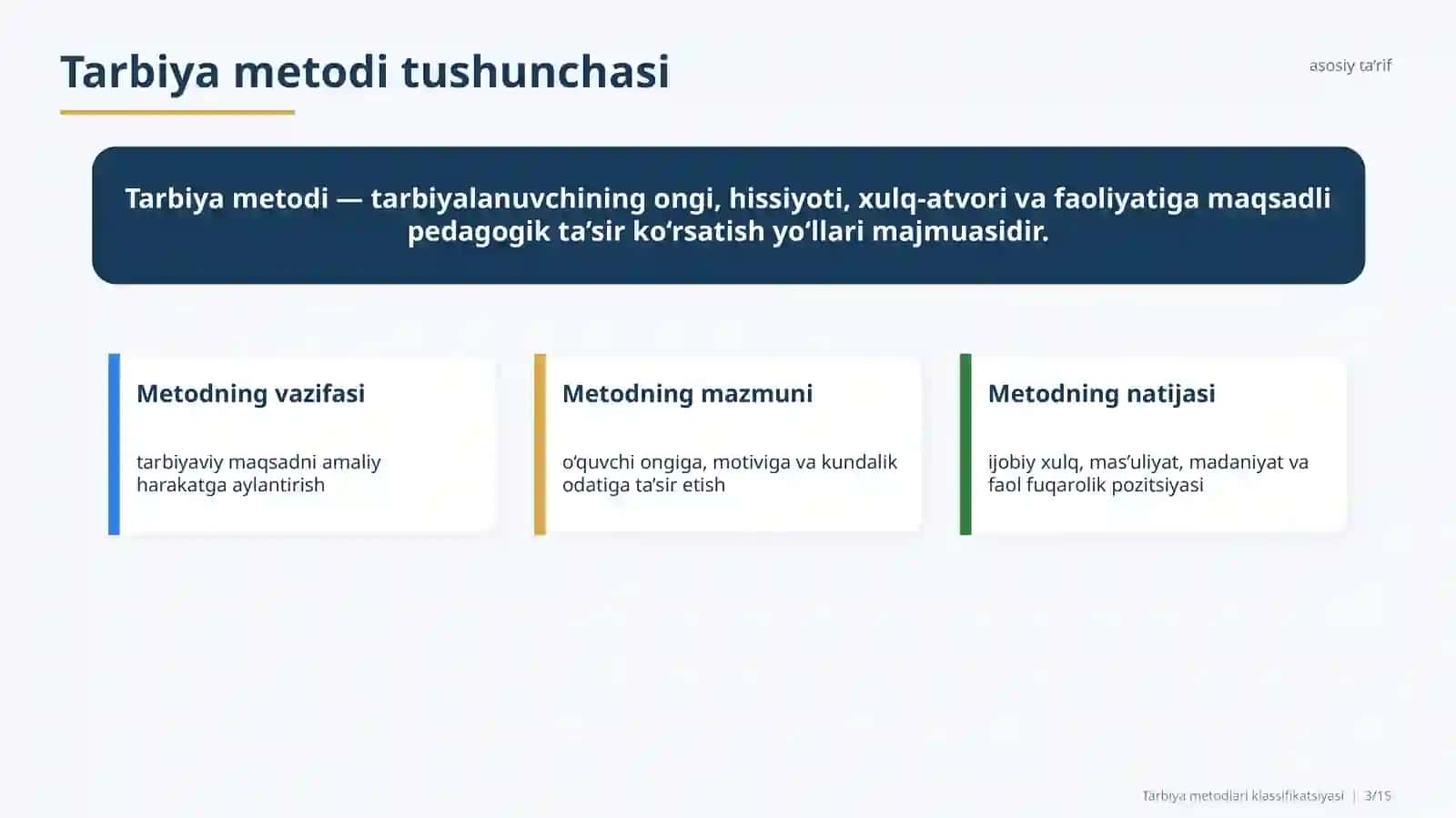 Tarbiya metodi tushunchasi

asosiy ta’rif

Tarbiya metodi — tarbiyalanuvchining ongi, hissiyoti, xulq-atvori va faoliyatiga maqsadli pedagogik ta’sir ko‘rsatish yo‘llari majmuasidir.

Metodning vazifasi

tarbiyaviy maqsadni amaliy harakatga aylantirish

Metodning mazmuni

o‘quvchi ongiga, motiviga va kundalik odatiga ta’sir etish

Metodning natijasi

ijobiy xulq, mas’uliyat, madaniyat va faol fuqarolik pozitsiyasi

Tarbiya metodlari klassifikatsiyasi | 3/15